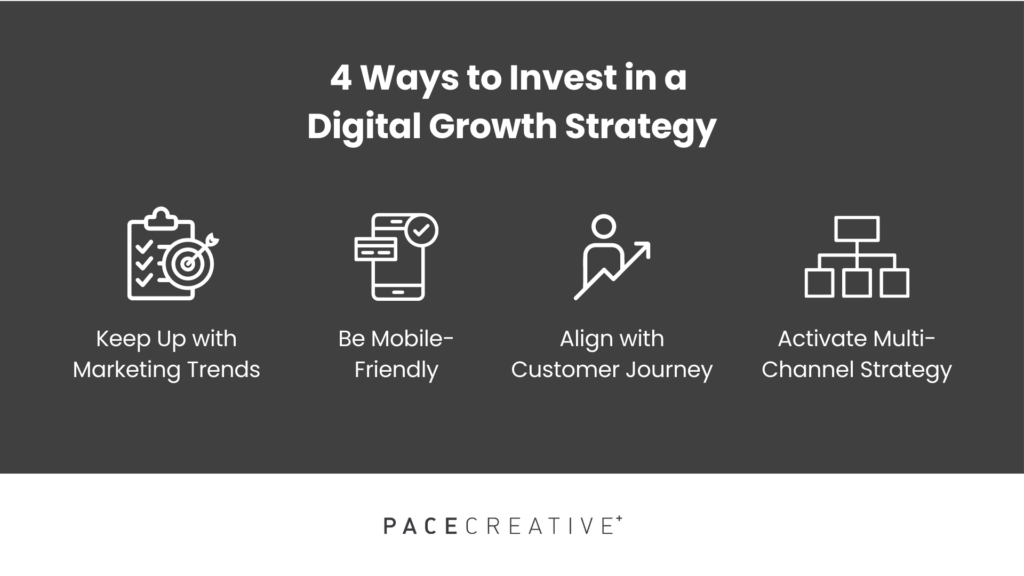 4 Ways to Invest in a Digital Growth Strategy

Keep Up with Marketing Trends

Be Mobile-Friendly

Align with Customer Journey

Activate Multi-Channel Strategy

PACECREATIVE+